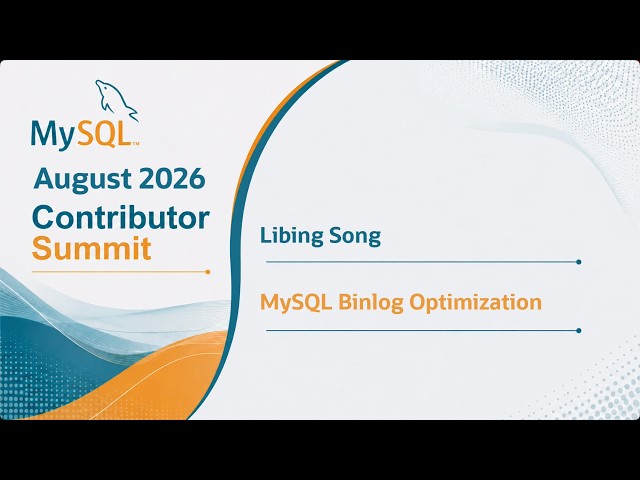 MySQL™

August 2026
Contributor
Summit

Libing Song

MySQL Binlog Optimization